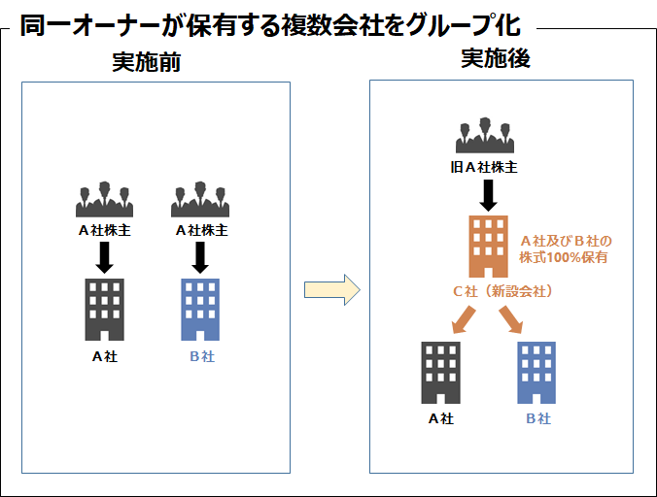 同一オーナーが保有する複数会社をグループ化

実施前

A社株主

A社株主

A社

B社

実施後

旧A社株主

A社及びB社の株式100%保有

C社（新設会社）

A社

B社